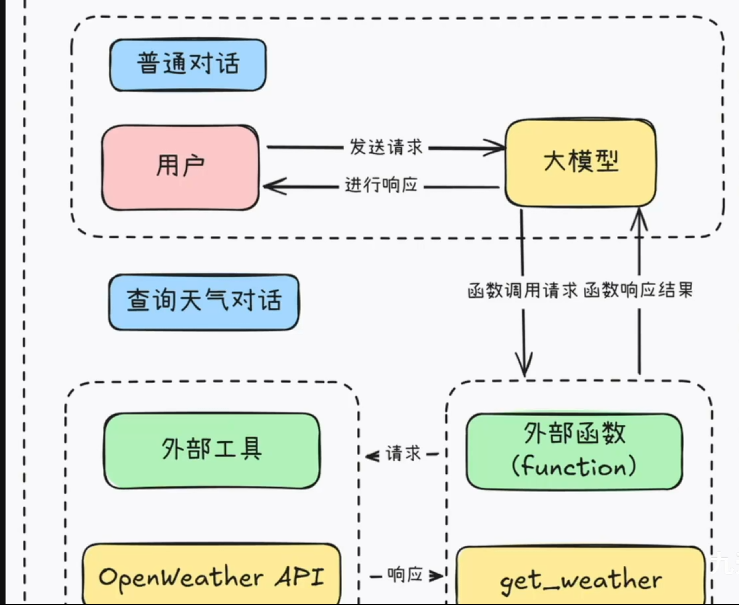 普通对话

用户

发送请求

进行响应

大模型

查询天气对话

函数调用请求

函数响应结果

外部工具

请求

外部函数
(function)

OpenWeather API

响应

get_weather